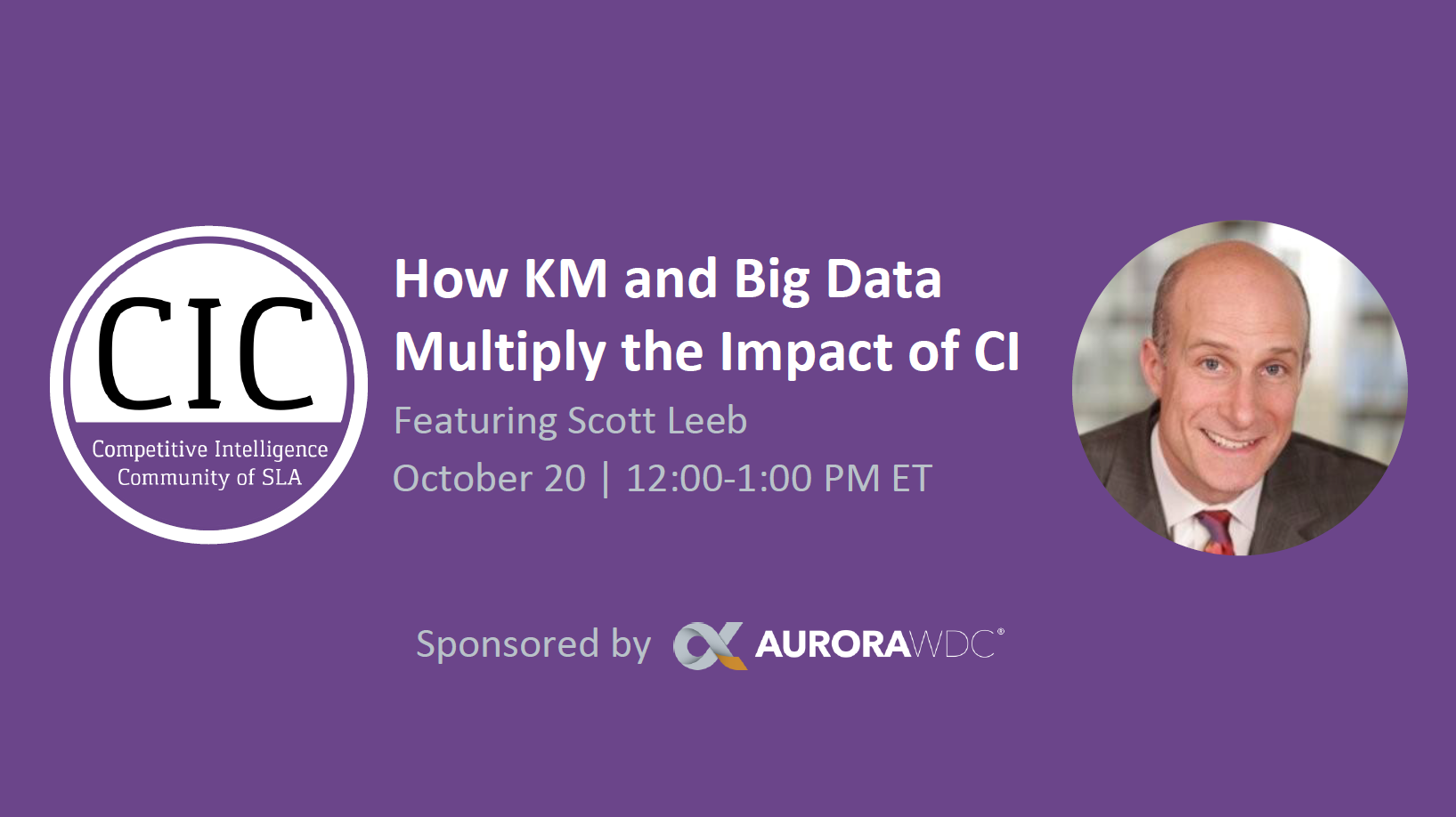 CIC
Competitive Intelligence Community of SLA

How KM and Big Data Multiply the Impact of CI

Featuring Scott Leeb

October 20 | 12:00-1:00 PM ET

Sponsored by AURORAWDC®